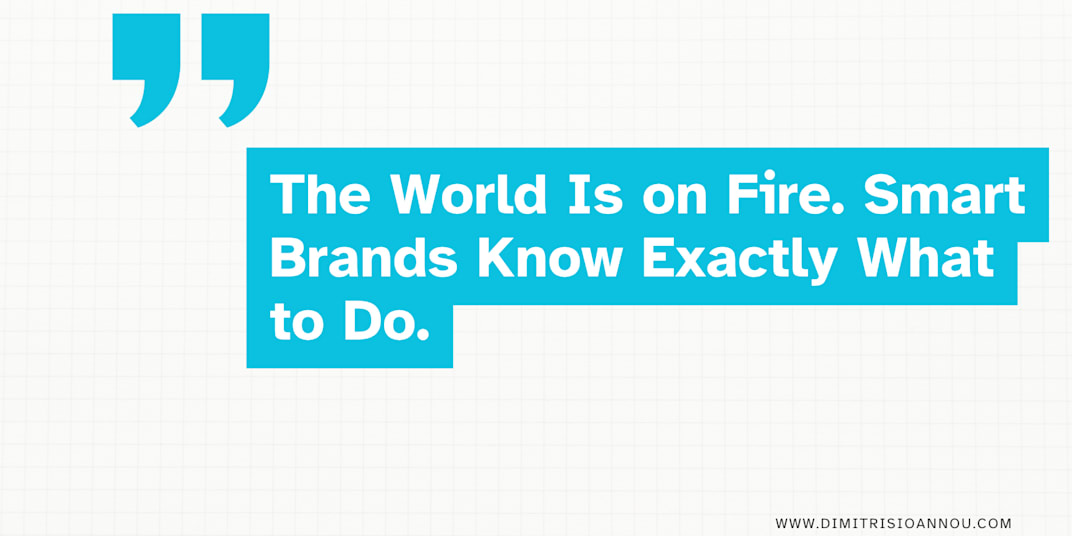 The World Is on Fire. Smart Brands Know Exactly What to Do.

WWW.DIMITRISIOANNOU.COM